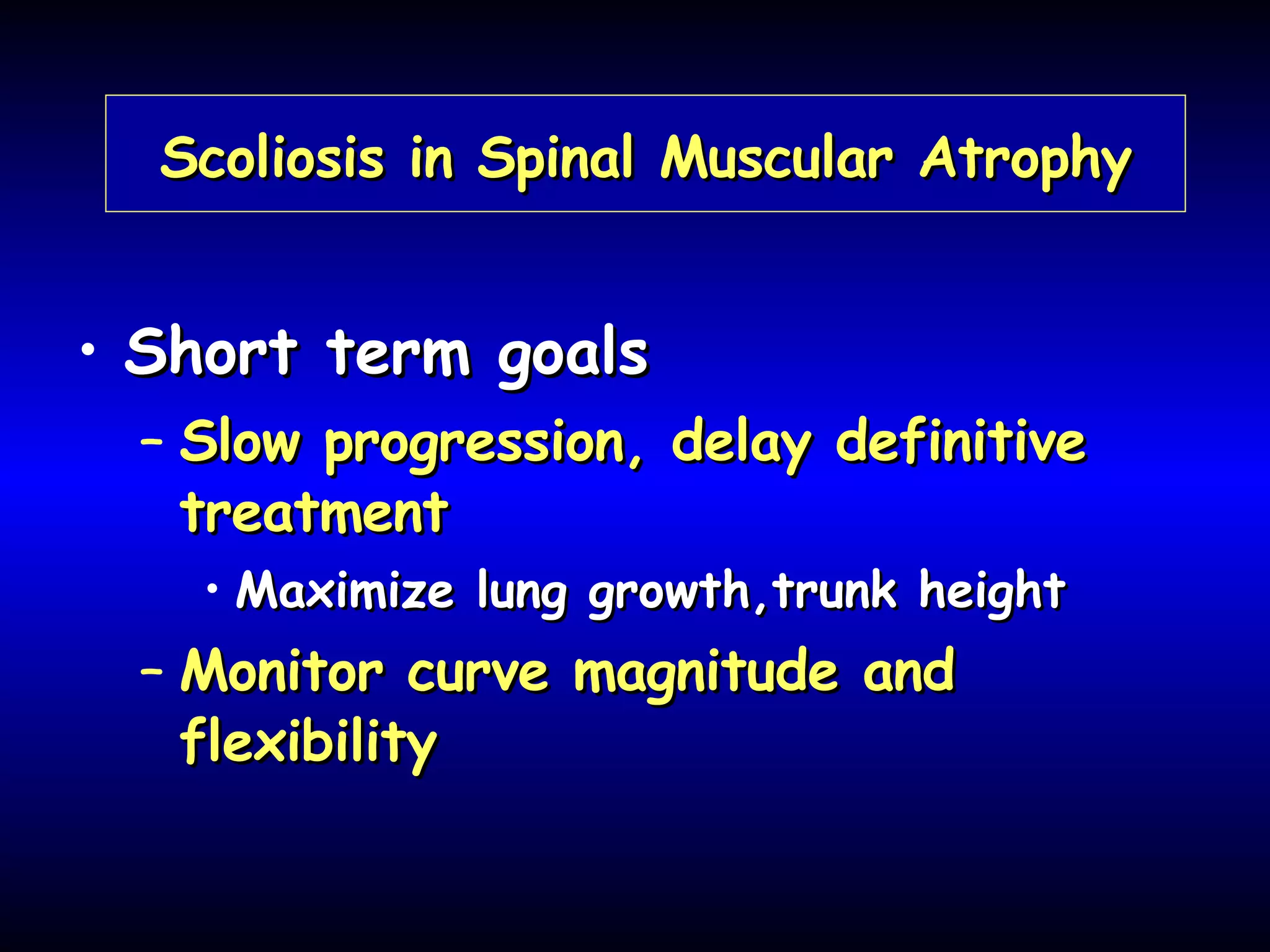 Scoliosis in Spinal Muscular Atrophy

• Short term goals
– Slow progression, delay definitive treatment
• Maximize lung growth,trunk height
– Monitor curve magnitude and flexibility